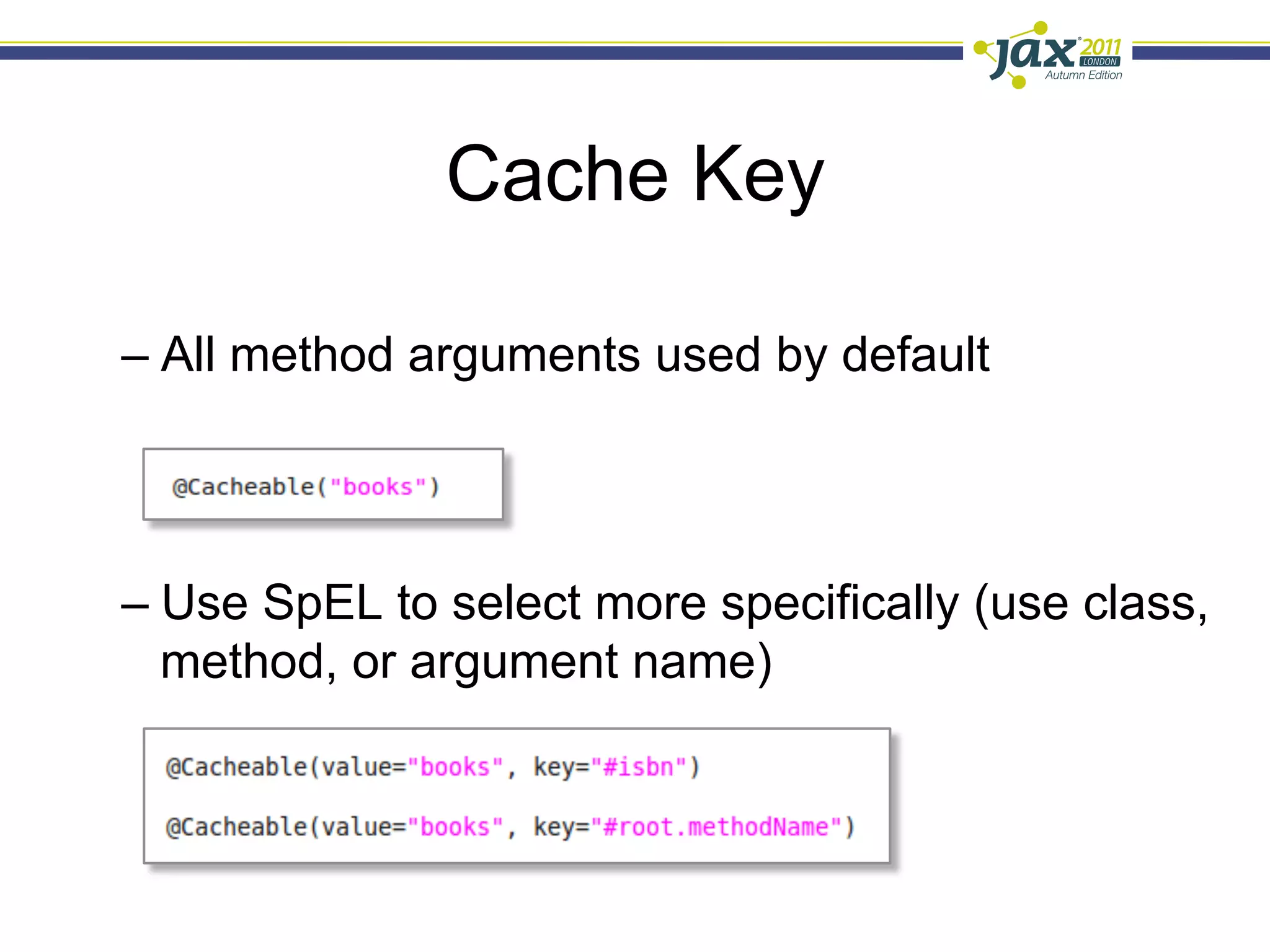 jax 2011 LONDON Autumn Edition

Cache Key

– All method arguments used by default

@Cacheable("books")

– Use SpEL to select more specifically (use class, method, or argument name)

@Cacheable(value="books", key="#isbn")

@Cacheable(value="books", key="#root.methodName")